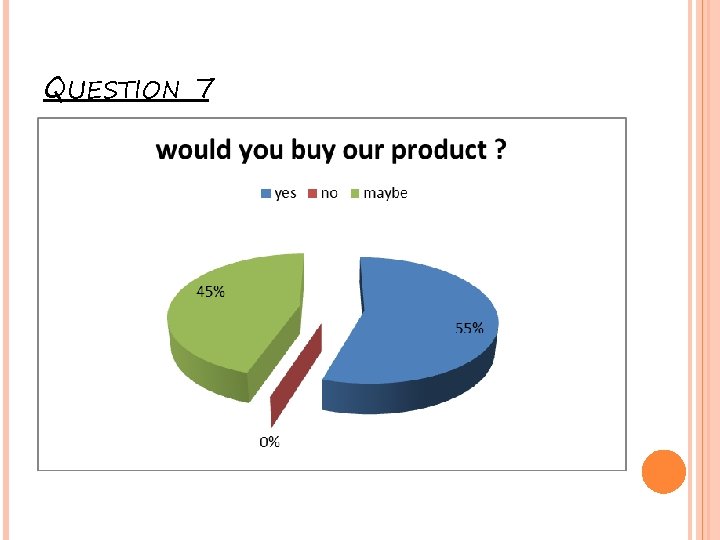 QUESTION 7

would you buy our product ?

yes no maybe

45%

55%

0%